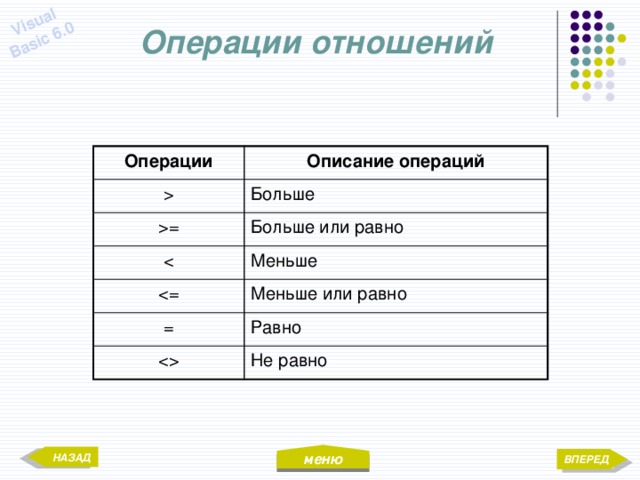 Visual Basic 6.0

Операции отношений

| Операции | Описание операций |
|---|---|
| > | Больше |
| >= | Больше или равно |
| < | Меньше |
| <= | Меньше или равно |
| = | Равно |
| <> | Не равно |

НАЗАД

меню

ВПЕРЕД